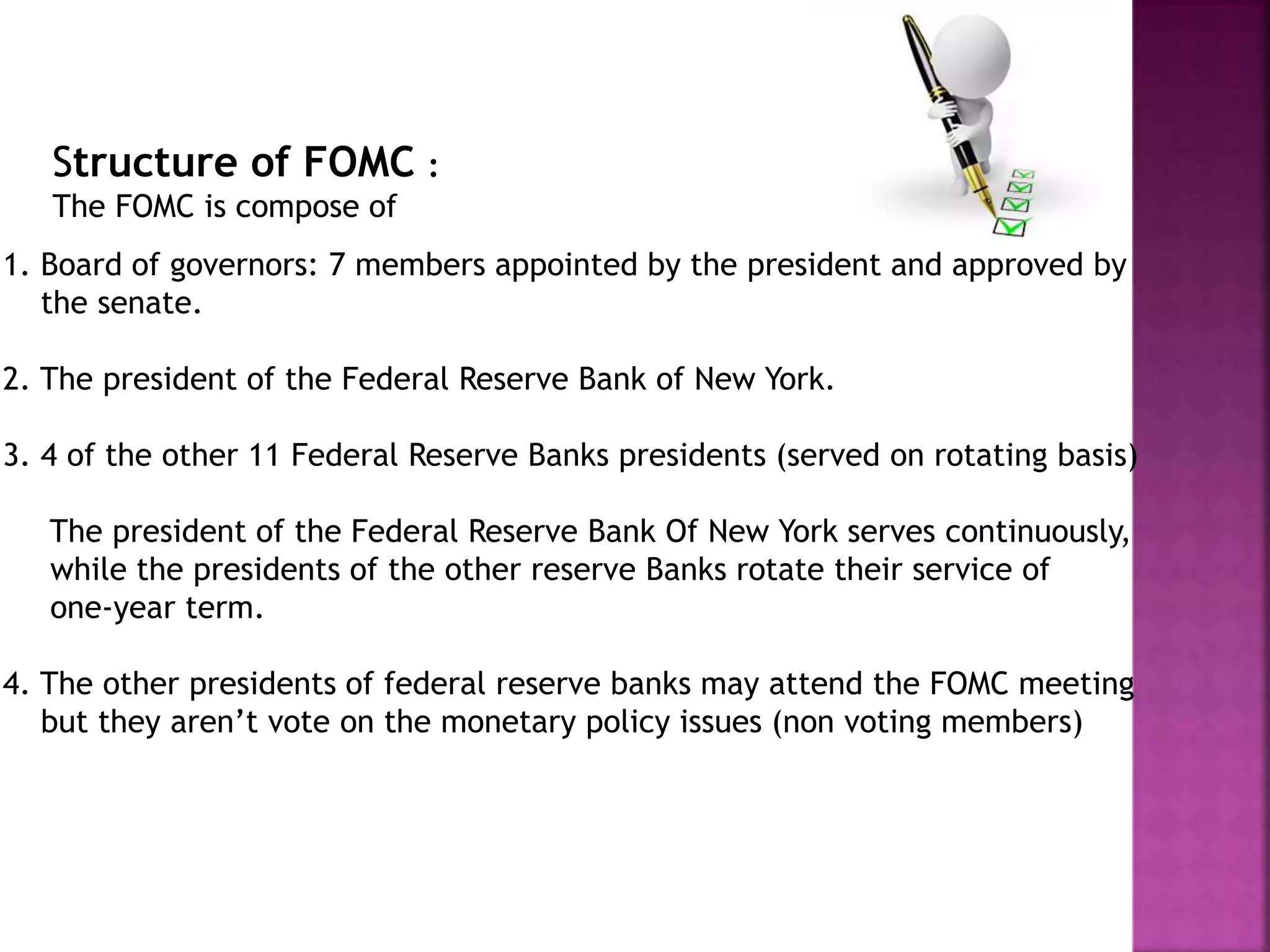 Structure of FOMC :
The FOMC is compose of

1. Board of governors: 7 members appointed by the president and approved by the senate.

2. The president of the Federal Reserve Bank of New York.

3. 4 of the other 11 Federal Reserve Banks presidents (served on rotating basis)

The president of the Federal Reserve Bank Of New York serves continuously, while the presidents of the other reserve Banks rotate their service of one-year term.

4. The other presidents of federal reserve banks may attend the FOMC meeting but they aren’t vote on the monetary policy issues (non voting members)